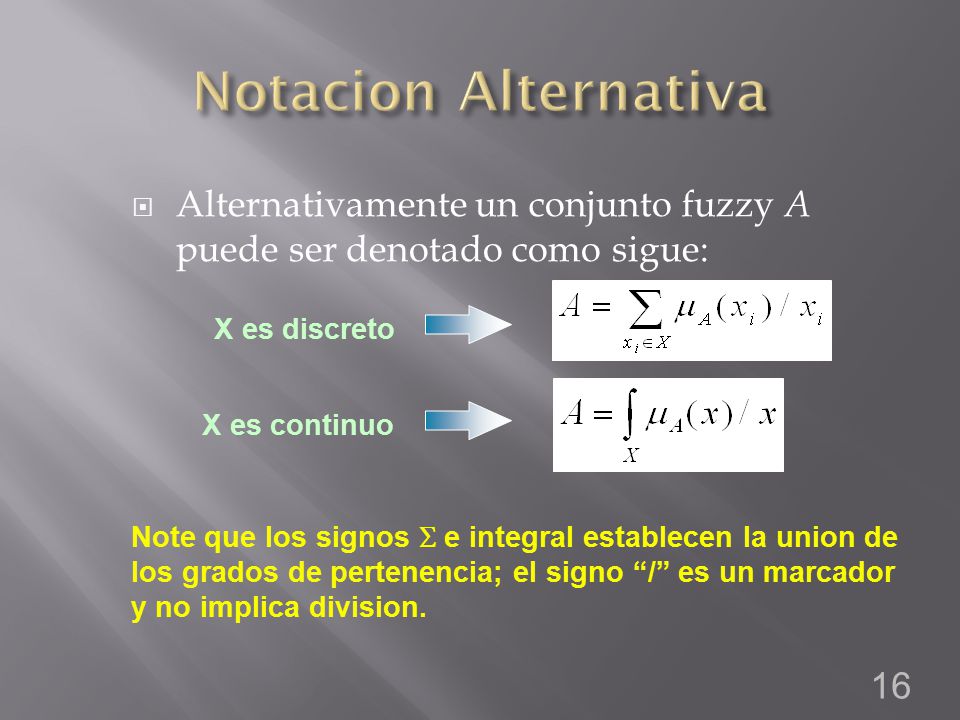 Notacion Alternativa

Alternativamente un conjunto fuzzy $A$ puede ser denotado como sigue:

X es discreto

$A = \sum_{x_i \in X} \mu_A(x_i) / x_i$

X es continuo

$A = \int_X \mu_A(x) / x$

Note que los signos $\Sigma$ e integral establecen la union de los grados de pertenencia; el signo “/” es un marcador y no implica division.

16